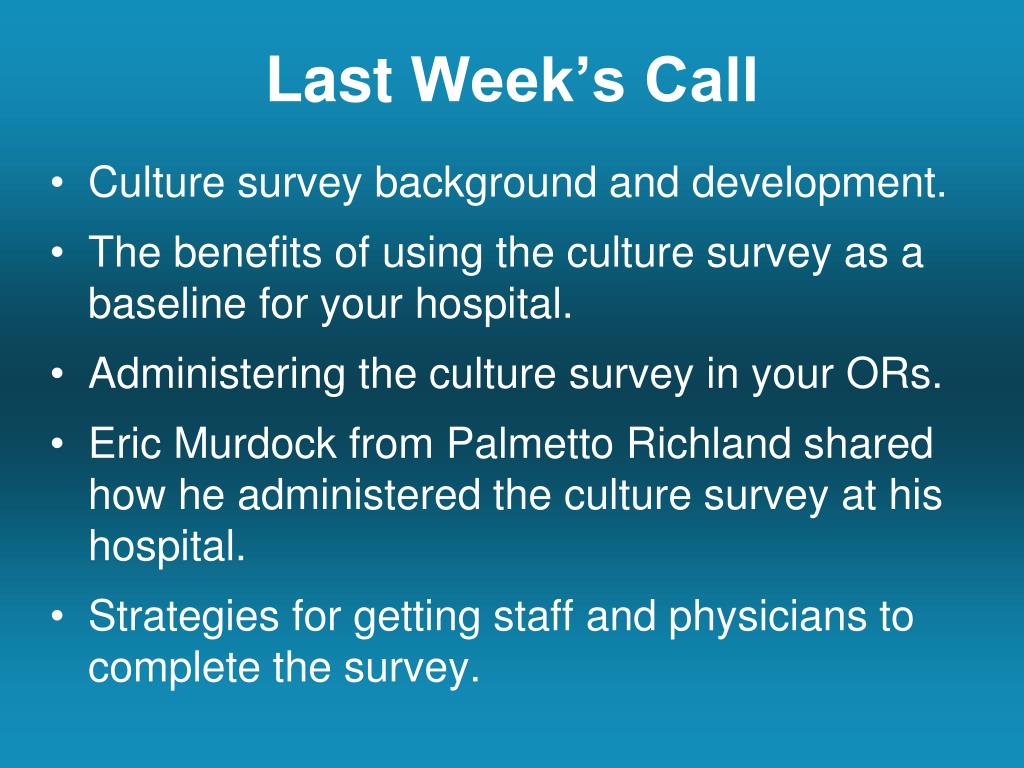 Last Week’s Call

• Culture survey background and development.
• The benefits of using the culture survey as a baseline for your hospital.
• Administering the culture survey in your ORs.
• Eric Murdock from Palmetto Richland shared how he administered the culture survey at his hospital.
• Strategies for getting staff and physicians to complete the survey.